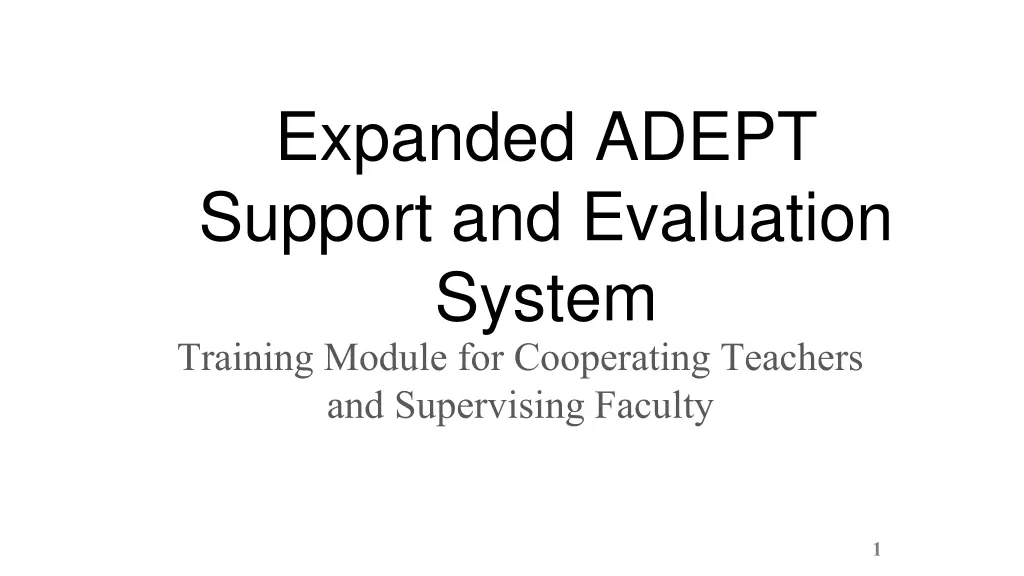 Expanded ADEPT Support and Evaluation System

Training Module for Cooperating Teachers and Supervising Faculty

1